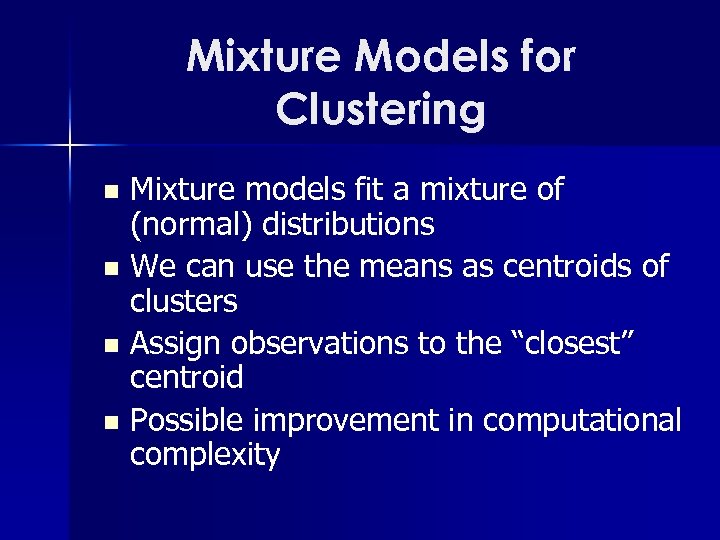 Mixture Models for Clustering

- Mixture models fit a mixture of (normal) distributions
- We can use the means as centroids of clusters
- Assign observations to the “closest” centroid
- Possible improvement in computational complexity